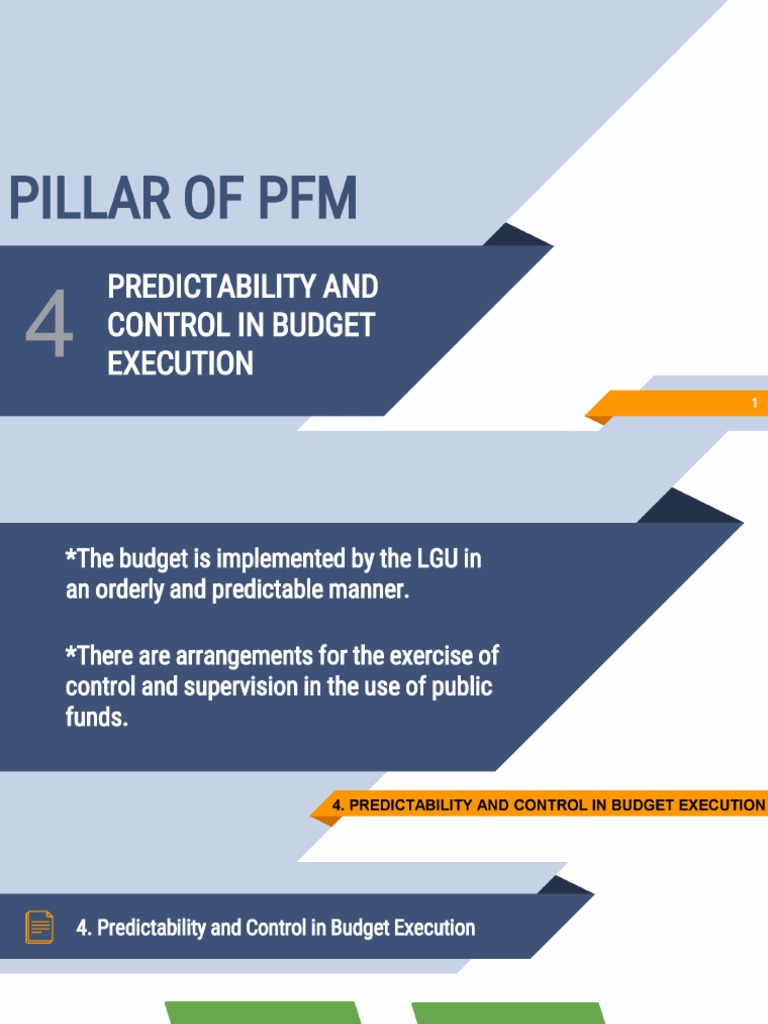 PILLAR OF PFM

4

PREDICTABILITY AND CONTROL IN BUDGET EXECUTION

1

*The budget is implemented by the LGU in an orderly and predictable manner.

*There are arrangements for the exercise of control and supervision in the use of public funds.

4. PREDICTABILITY AND CONTROL IN BUDGET EXECUTION

4. Predictability and Control in Budget Execution